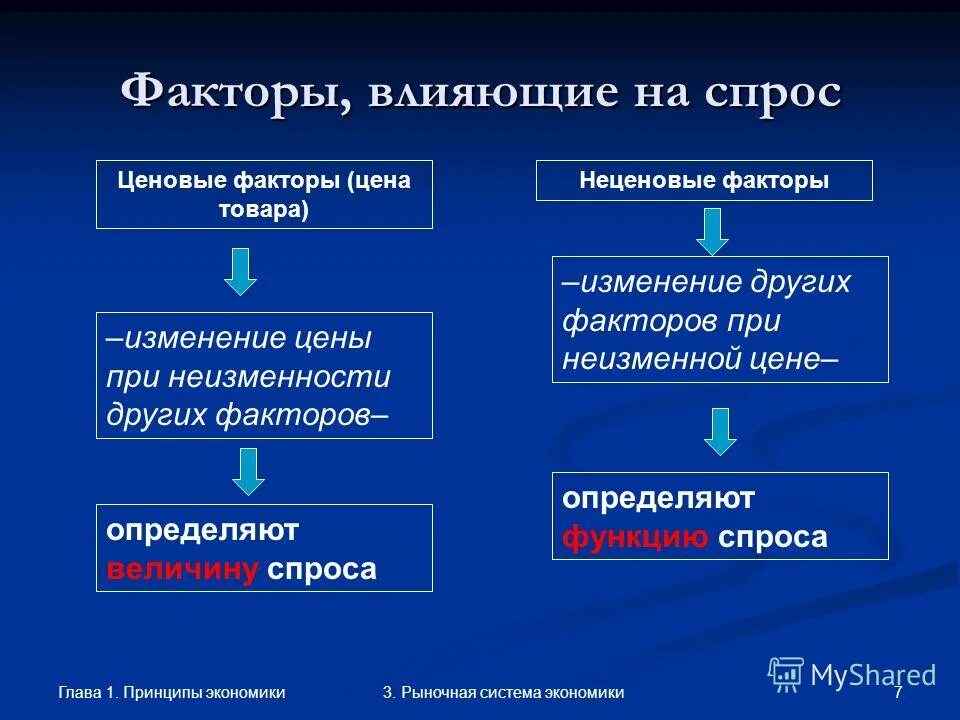 Факторы, влияющие на спрос

Ценовые факторы (цена товара)

–изменение цены при неизменности других факторов–

определяют величину спроса

Неценовые факторы

–изменение других факторов при неизменной цене–

определяют функцию спроса

Глава 1. Принципы экономики

3. Рыночная система экономики

MyShared

7